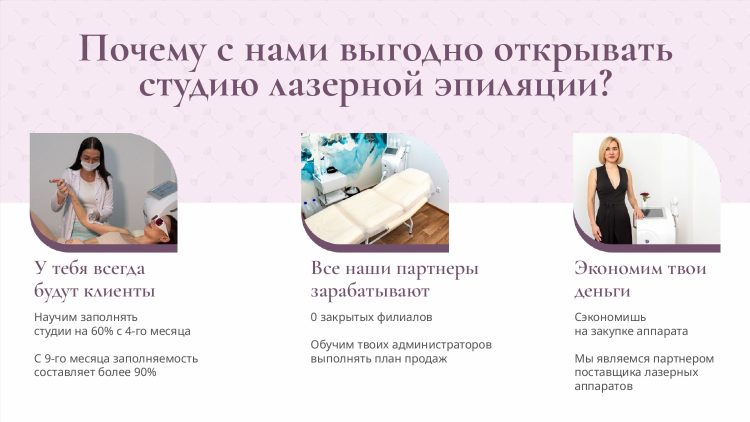 Почему с нами выгодно открывать студию лазерной эпиляции?

У тебя всегда будут клиенты

Научим заполнять студии на 60% с 4-го месяца

С 9-го месяца заполняемость составляет более 90%

Все наши партнеры зарабатывают

0 закрытых филиалов

Обучим твоих администраторов выполнять план продаж

Экономим твои деньги

Сэкономишь на закупке аппарата

Мы являемся партнером поставщика лазерных аппаратов